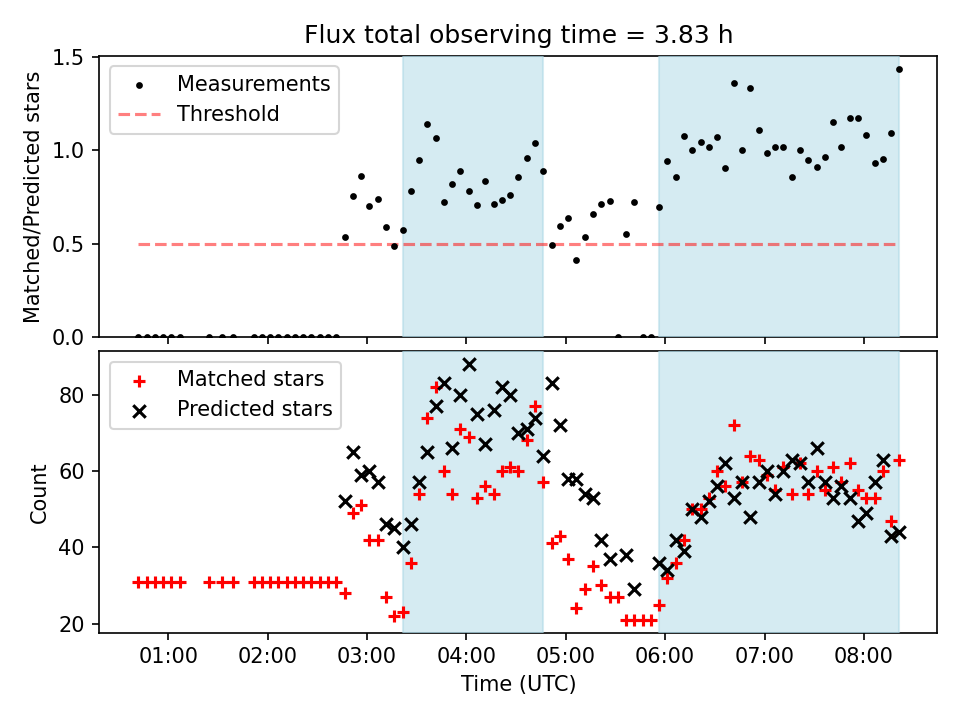 Flux total observing time = 3.83 h

Measurements
Threshold

Matched/Predicted stars

1.5
1.0
0.5
0.0

Matched stars
Predicted stars

Count

80
60
40
20

01:00 02:00 03:00 04:00 05:00 06:00 07:00 08:00

Time (UTC)